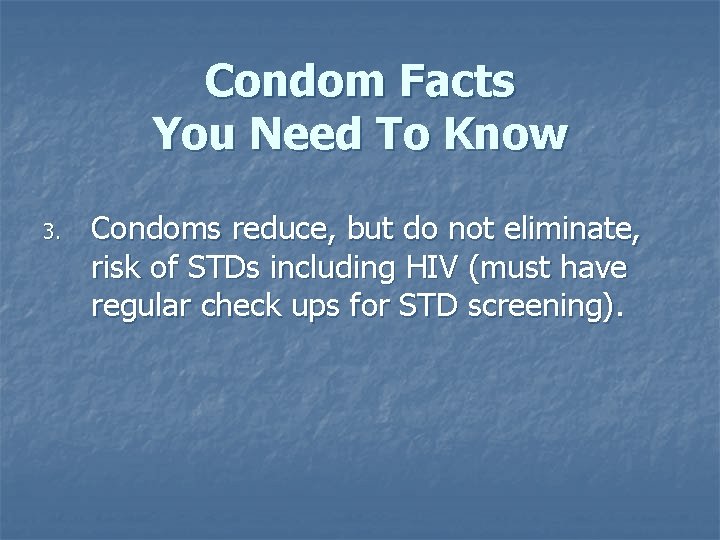 Condom Facts
You Need To Know

3. Condoms reduce, but do not eliminate, risk of STDs including HIV (must have regular check ups for STD screening).